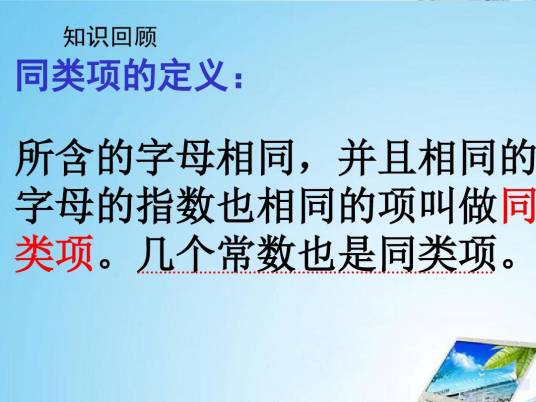 知识回顾

同类项的定义：

所含的字母相同，并且相同的字母的指数也相同的项叫做同类项。几个常数也是同类项。